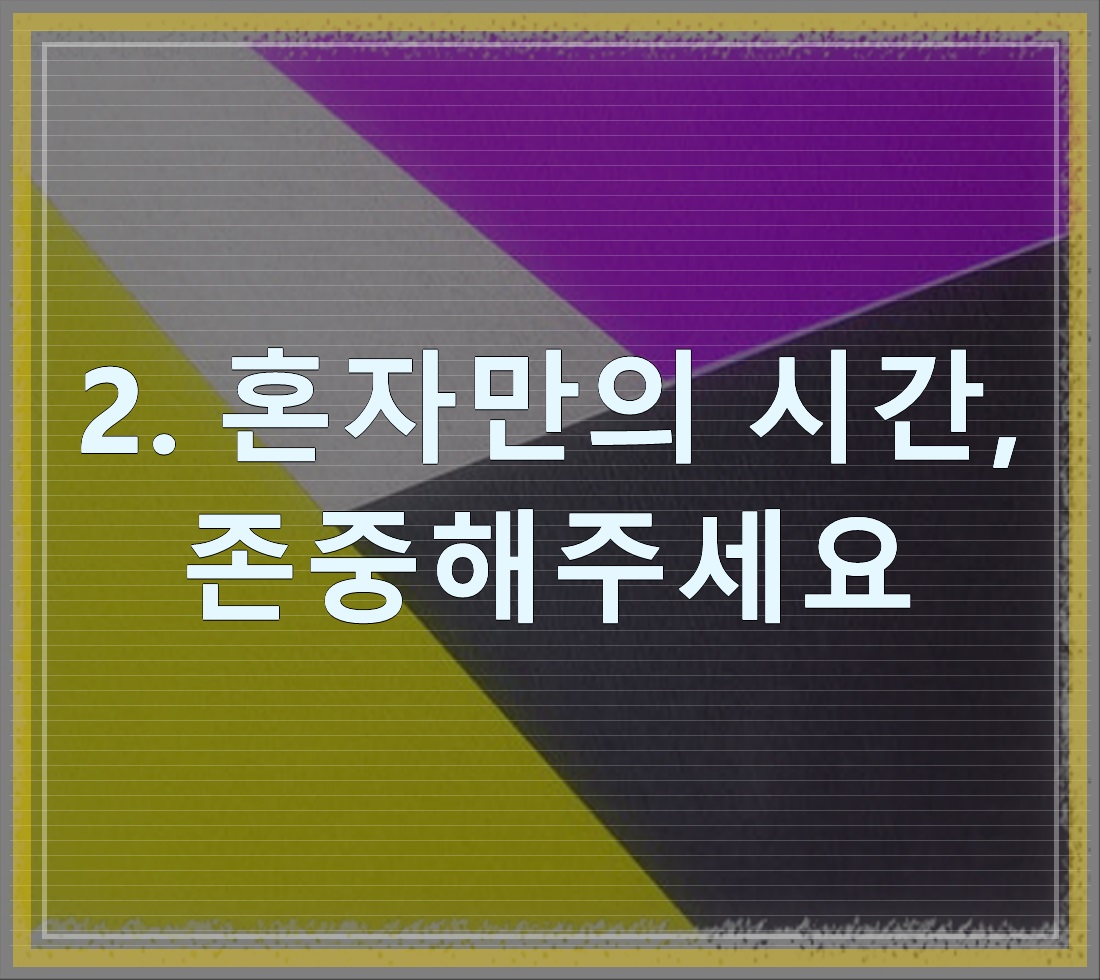 2. 혼자만의 시간, 존중해주세요